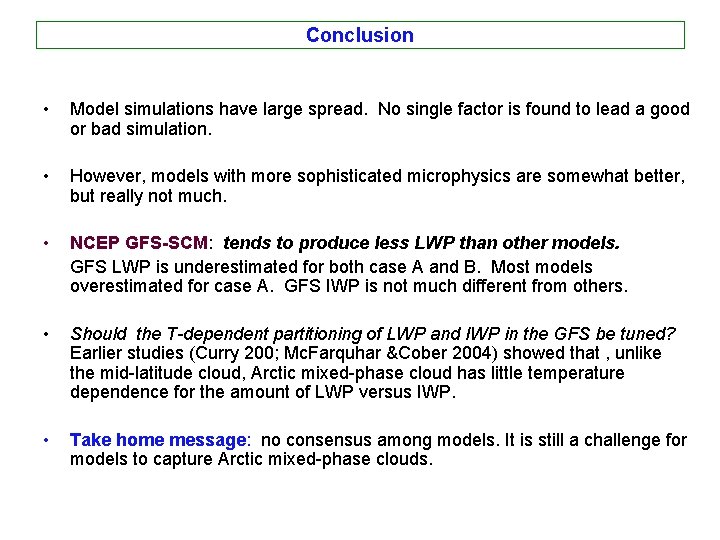 Conclusion

• Model simulations have large spread. No single factor is found to lead a good or bad simulation.

• However, models with more sophisticated microphysics are somewhat better, but really not much.

• NCEP GFS-SCM: tends to produce less LWP than other models.
GFS LWP is underestimated for both case A and B. Most models overestimated for case A. GFS IWP is not much different from others.

• Should the T-dependent partitioning of LWP and IWP in the GFS be tuned? Earlier studies (Curry 200; McFarquhar &Cober 2004) showed that , unlike the mid-latitude cloud, Arctic mixed-phase cloud has little temperature dependence for the amount of LWP versus IWP.

• Take home message: no consensus among models. It is still a challenge for models to capture Arctic mixed-phase clouds.